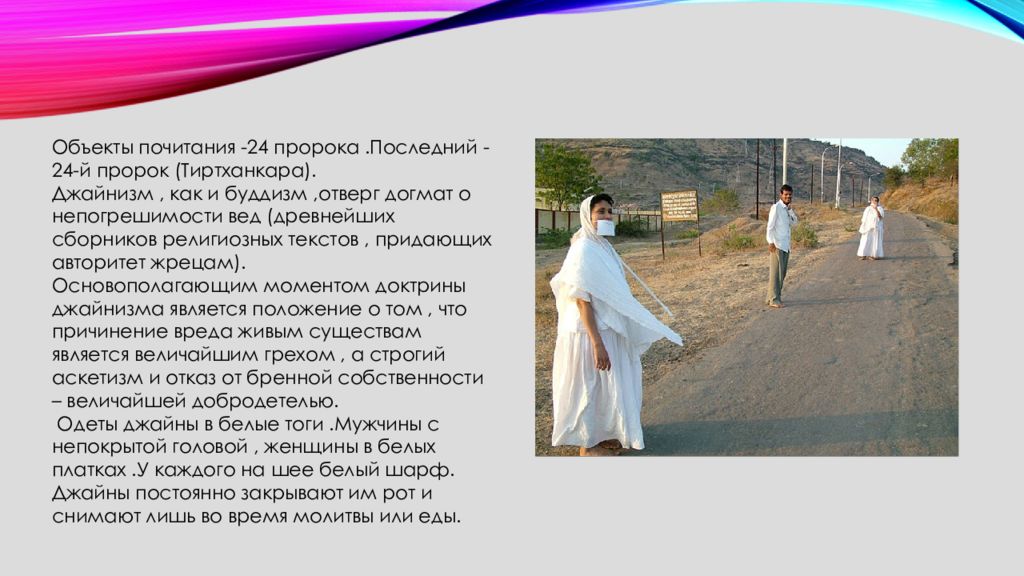 Объекты почитания -24 пророка .Последний - 24-й пророк (Тиртханкара).
Джайнизм , как и буддизм ,отверг догмат о непогрешимости вед (древнейших сборников религиозных текстов , придающих авторитет жрецам).
Основополагающим моментом доктрины джайнизма является положение о том , что причинение вреда живым существам является величайшим грехом , а строгий аскетизм и отказ от бренной собственности – величайшей добродетелью.
Одеты джайны в белые тоги .Мужчины с непокрытой головой , женщины в белых платках .У каждого на шее белый шарф. Джайны постоянно закрывают им рот и снимают лишь во время молитвы или еды.